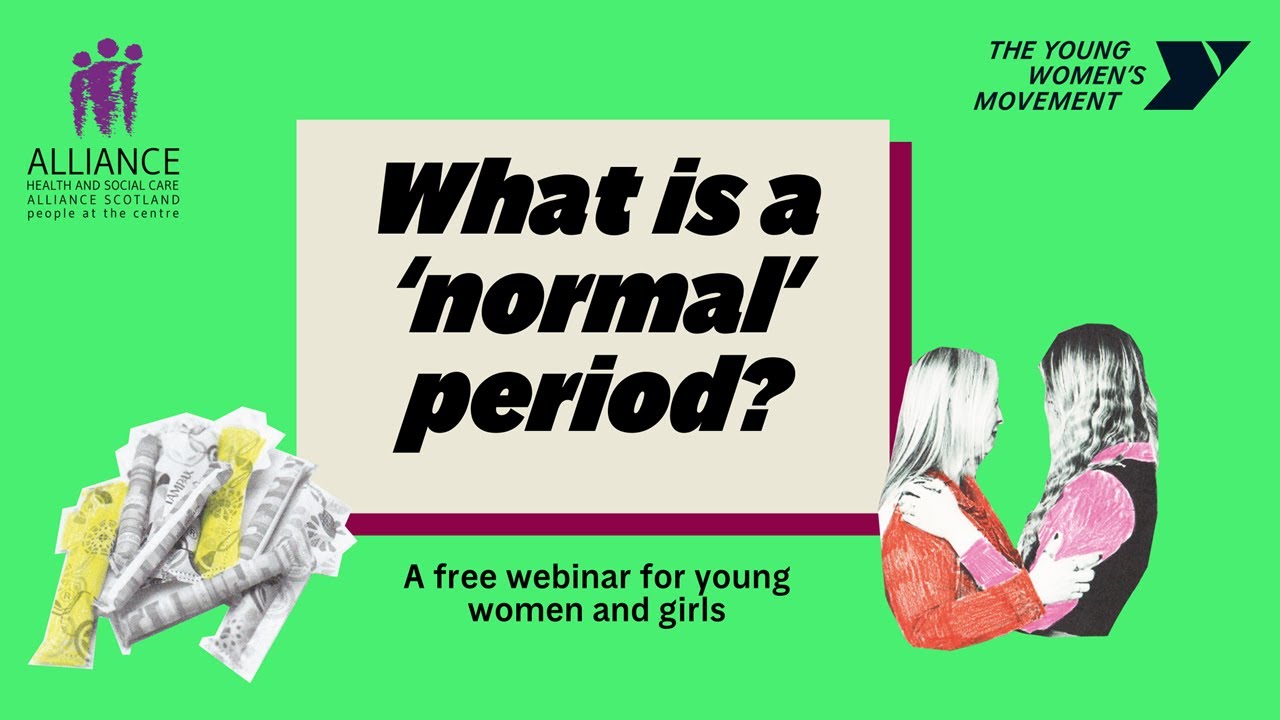 ALLIANCE
HEALTH AND SOCIAL CARE
ALLIANCE SCOTLAND
people at the centre

THE YOUNG WOMEN'S MOVEMENT

What is a 'normal' period?

A free webinar for young women and girls

TAMPAX